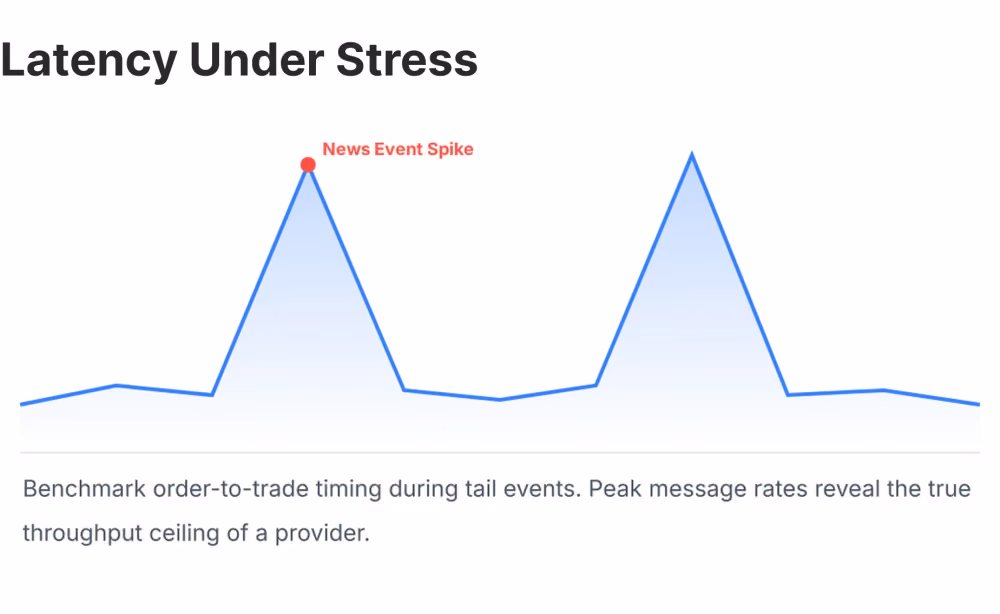 Latency Under Stress

News Event Spike

Benchmark order-to-trade timing during tail events. Peak message rates reveal the true throughput ceiling of a provider.